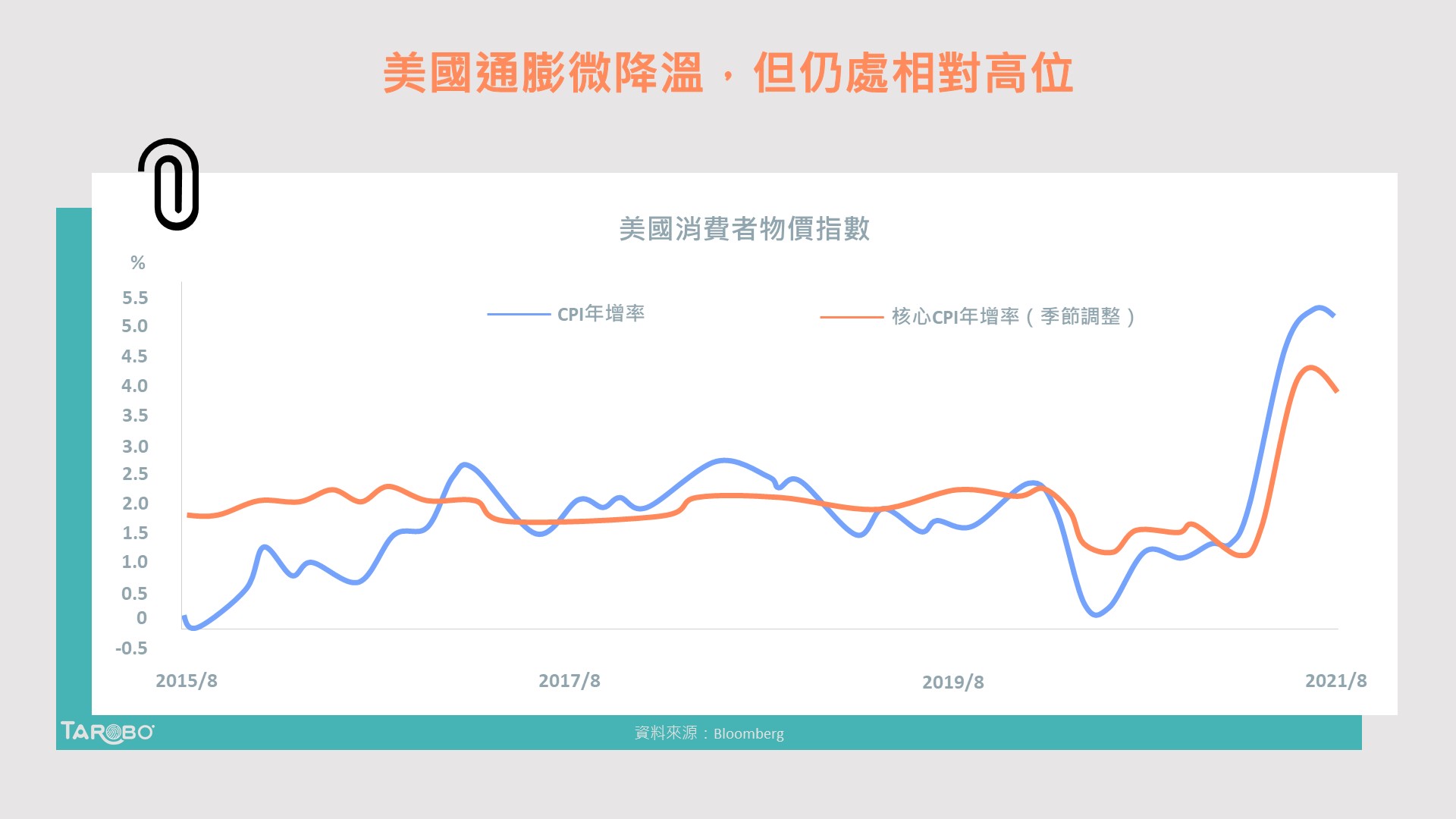 美國通膨微降溫，但仍處相對高位

美國消費者物價指數

%

CPI年增率

核心CPI年增率（季節調整）

5.5
5.0
4.5
4.0
3.5
3.0
2.5
2.0
1.5
1.0
0.5
0
-0.5

2015/8
2017/8
2019/8
2021/8

TAROBO

資料來源：Bloomberg